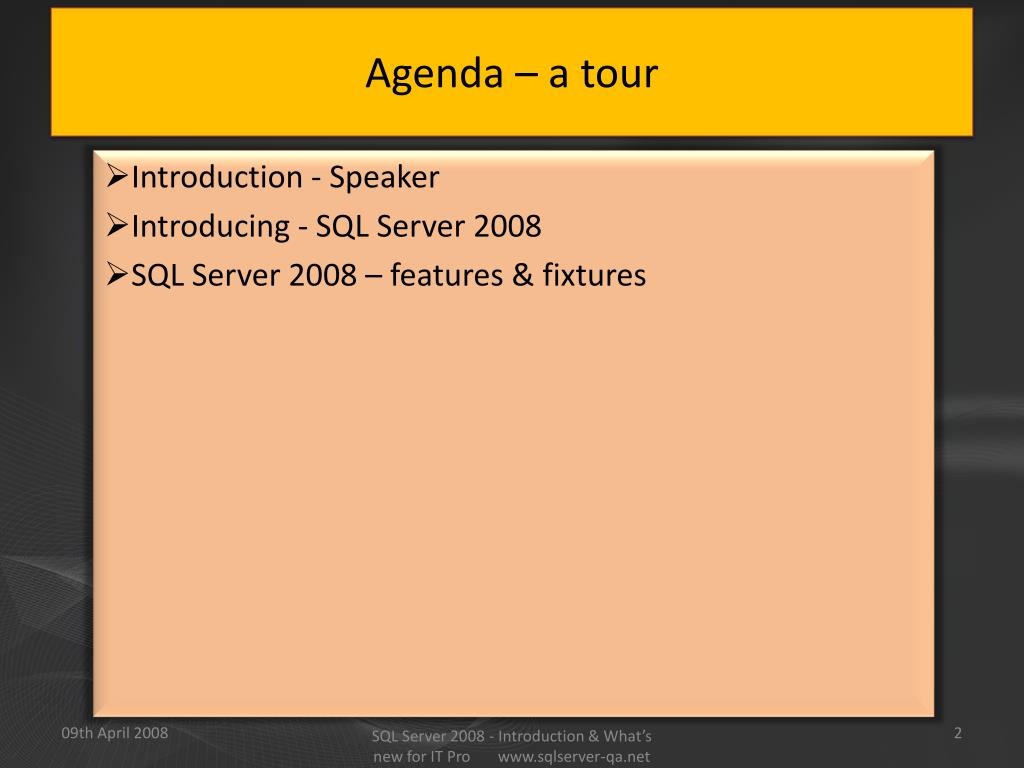 Agenda – a tour

➢Introduction - Speaker

➢Introducing - SQL Server 2008

➢SQL Server 2008 – features & fixtures

09th April 2008

SQL Server 2008 - Introduction & What's new for IT Pro www.sqlserver-qa.net

2